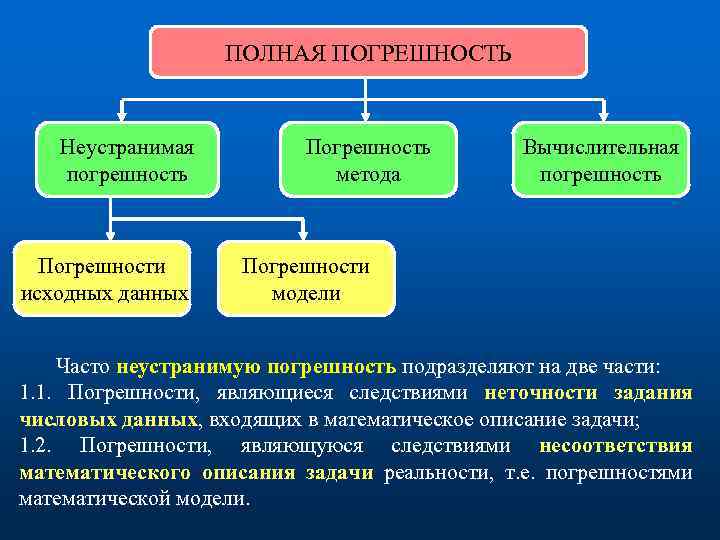 ПОЛНАЯ ПОГРЕШНОСТЬ

Неустранимая погрешность

Погрешность метода

Вычислительная погрешность

Погрешности исходных данных

Погрешности модели

Часто неустранимую погрешность подразделяют на две части:
1.1. Погрешности, являющиеся следствиями неточности задания числовых данных, входящих в математическое описание задачи;
1.2. Погрешности, являющуюся следствиями несоответствия математического описания задачи реальности, т.е. погрешностями математической модели.